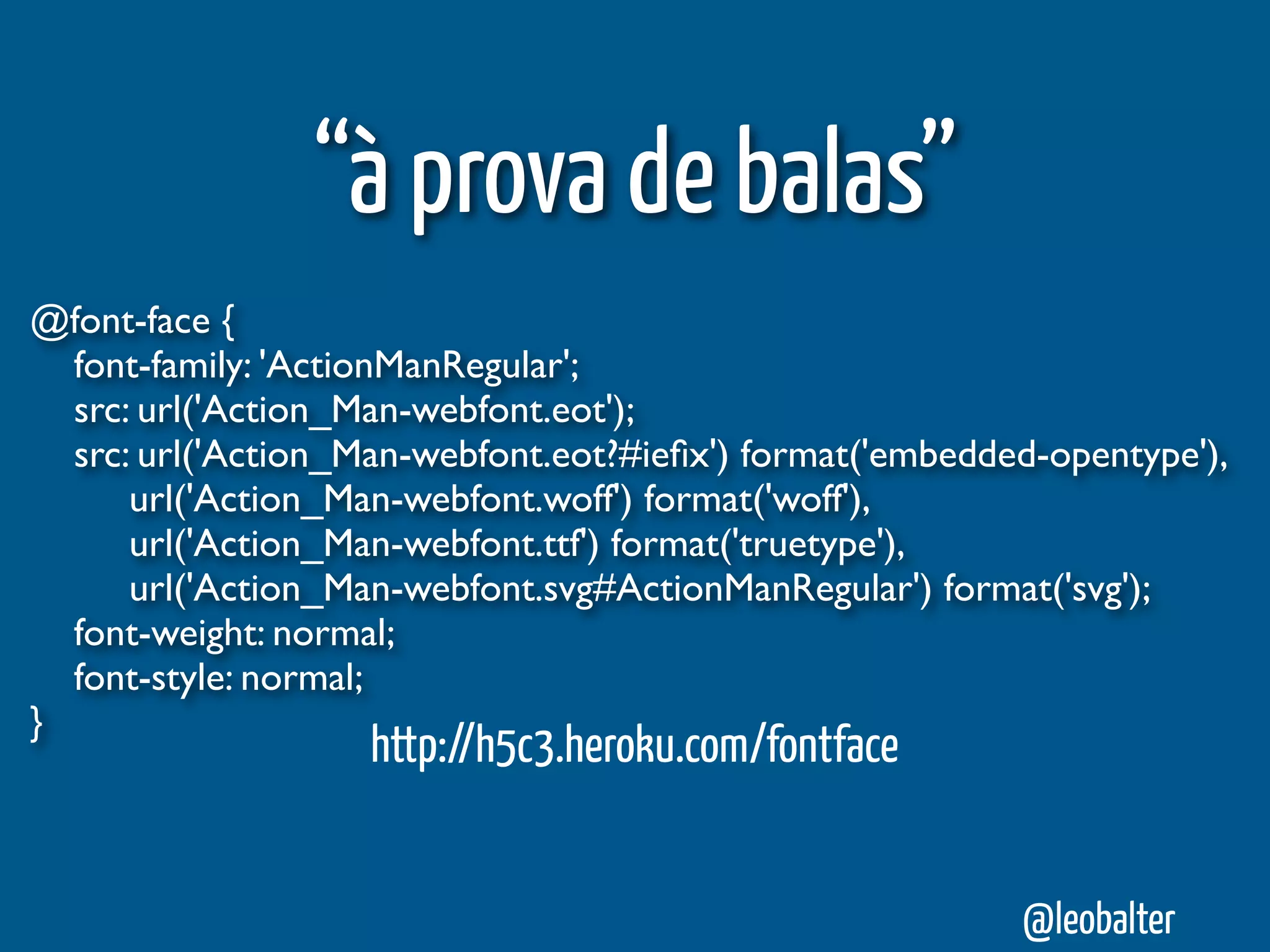 “à prova de balas”

@font-face {
font-family: 'ActionManRegular';
src: url('Action_Man-webfont.eot');
src: url('Action_Man-webfont.eot?#iefix') format('embedded-opentype'),
url('Action_Man-webfont.woff') format('woff'),
url('Action_Man-webfont.ttf') format('truetype'),
url('Action_Man-webfont.svg#ActionManRegular') format('svg');
font-weight: normal;
font-style: normal;
}

http://h5c3.heroku.com/fontface

@leobalter